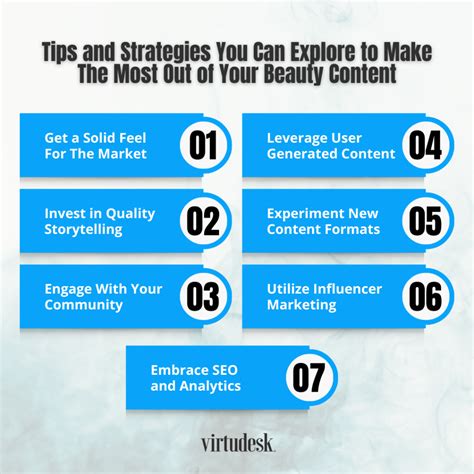 Tips and Strategies You Can Explore to Make The Most Out of Your Beauty Content

Get a Solid Feel For The Market 01

Invest in Quality Storytelling 02

Engage With Your Community 03

Leverage User Generated Content 04

Experiment New Content Formats 05

Utilize Influencer Marketing 06

Embrace SEO and Analytics 07

virtudesk.